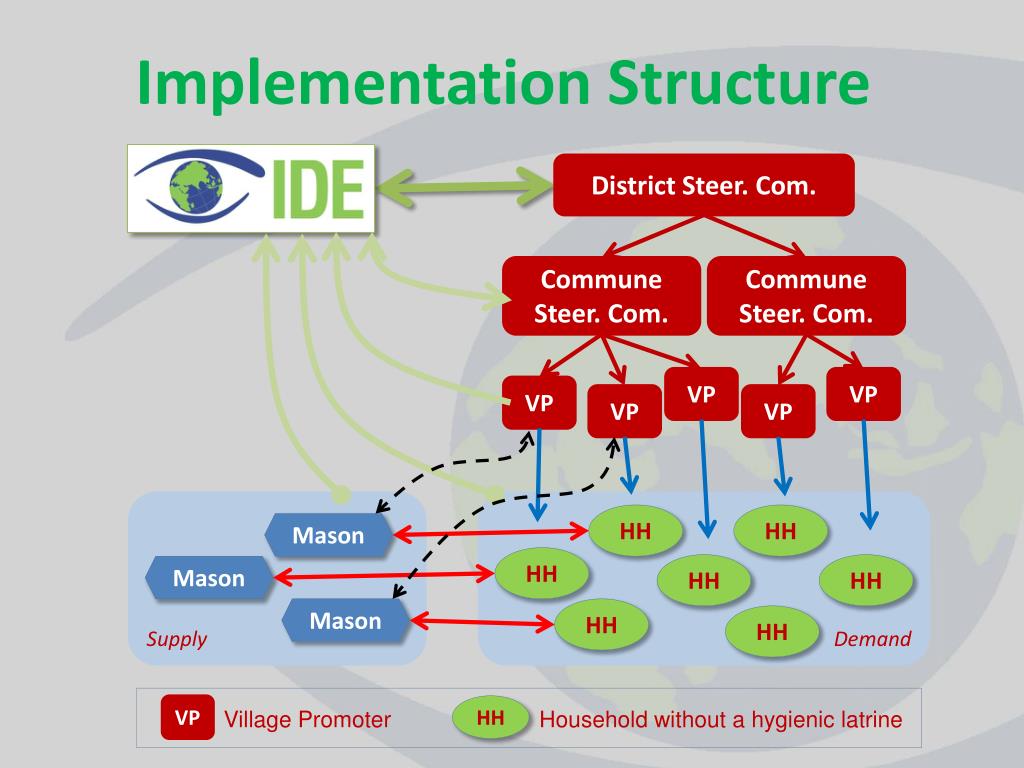 Implementation Structure

IDE

District Steer. Com.

Commune Steer. Com.

Commune Steer. Com.

VP

VP

VP

VP

VP

Mason

Mason

Mason

Supply

HH

HH

HH

HH

HH

HH

HH

Demand

VP Village Promoter

HH Household without a hygienic latrine